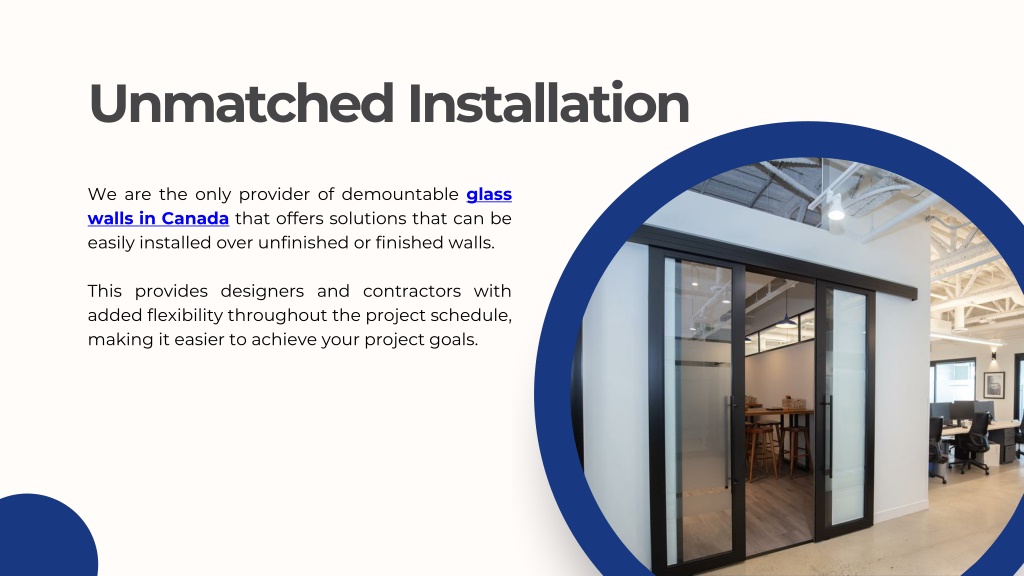 Unmatched Installation

We are the only provider of demountable glass walls in Canada that offers solutions that can be easily installed over unfinished or finished walls.

This provides designers and contractors with added flexibility throughout the project schedule, making it easier to achieve your project goals.